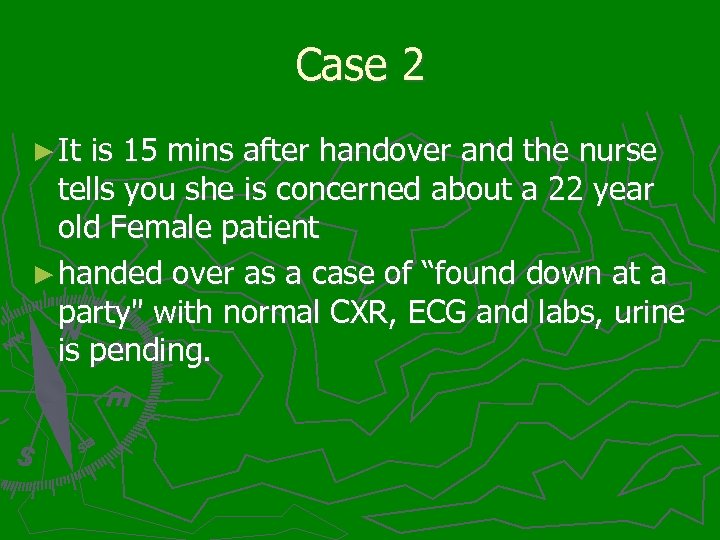 Case 2

►It is 15 mins after handover and the nurse tells you she is concerned about a 22 year old Female patient

►handed over as a case of “found down at a party" with normal CXR, ECG and labs, urine is pending.